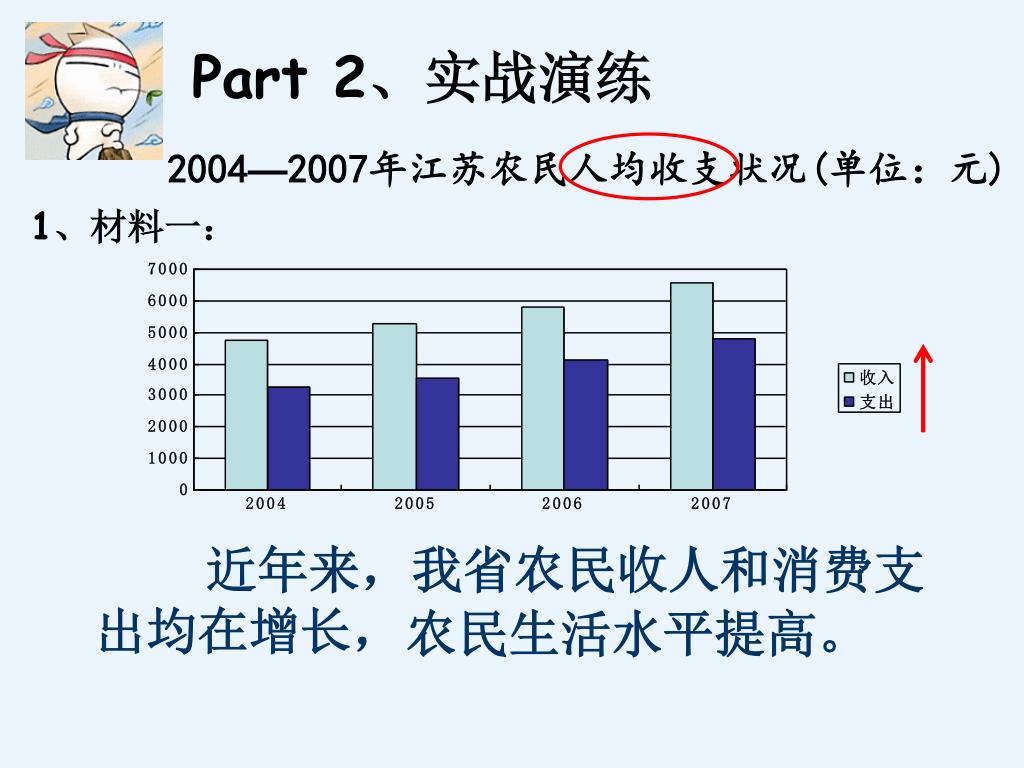 Part 2、实战演练

2004—2007年江苏农民人均收支状况(单位：元)

1、材料一：

7000
6000
5000
4000
3000
2000
1000
0

2004 2005 2006 2007

收入
支出

近年来，我省农民收人和消费支出均在增长，农民生活水平提高。